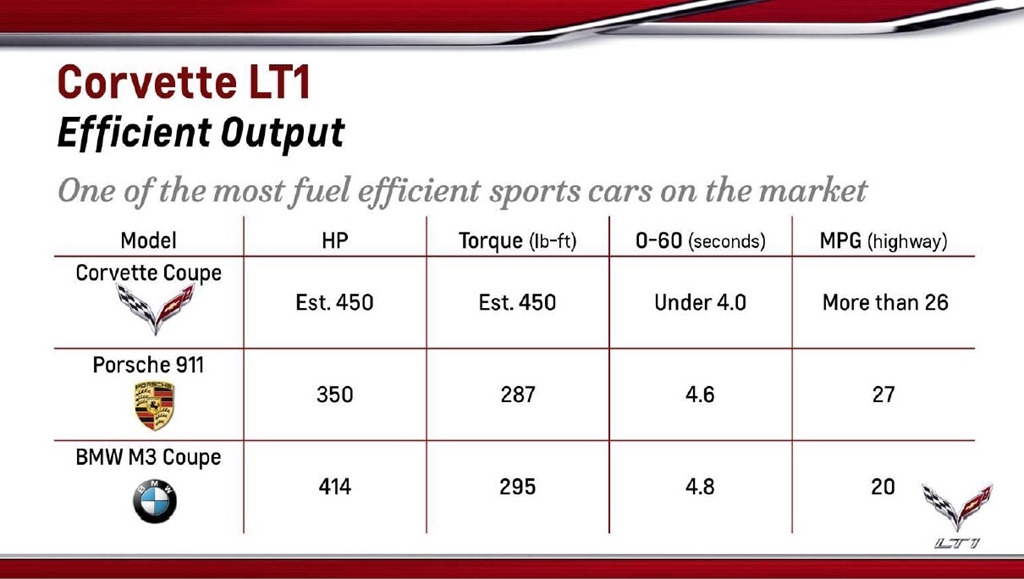 Corvette LT1
Efficient Output

One of the most fuel efficient sports cars on the market

| Model | HP | Torque (lb-ft) | 0-60 (seconds) | MPG (highway) |
|---|---|---|---|---|
| Corvette Coupe | Est. 450 | Est. 450 | Under 4.0 | More than 26 |
| Porsche 911 PORSCHE | 350 | 287 | 4.6 | 27 |
| BMW M3 Coupe BMW | 414 | 295 | 4.8 | 20 |

LT1